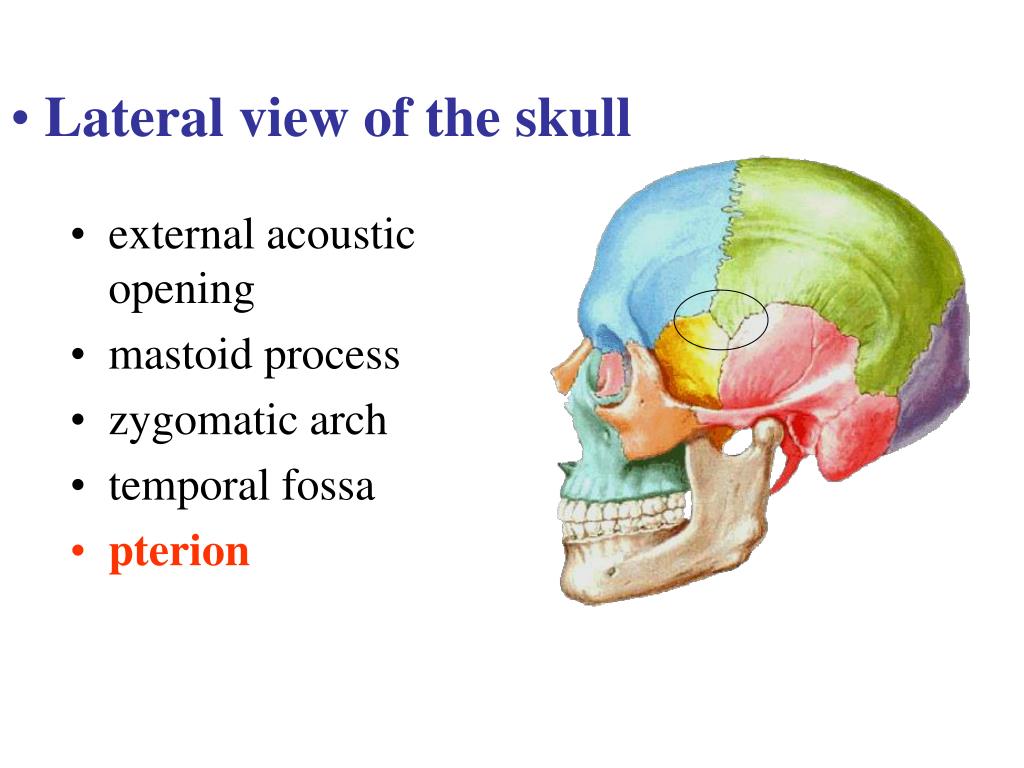 • Lateral view of the skull

• external acoustic opening
• mastoid process
• zygomatic arch
• temporal fossa
• pterion